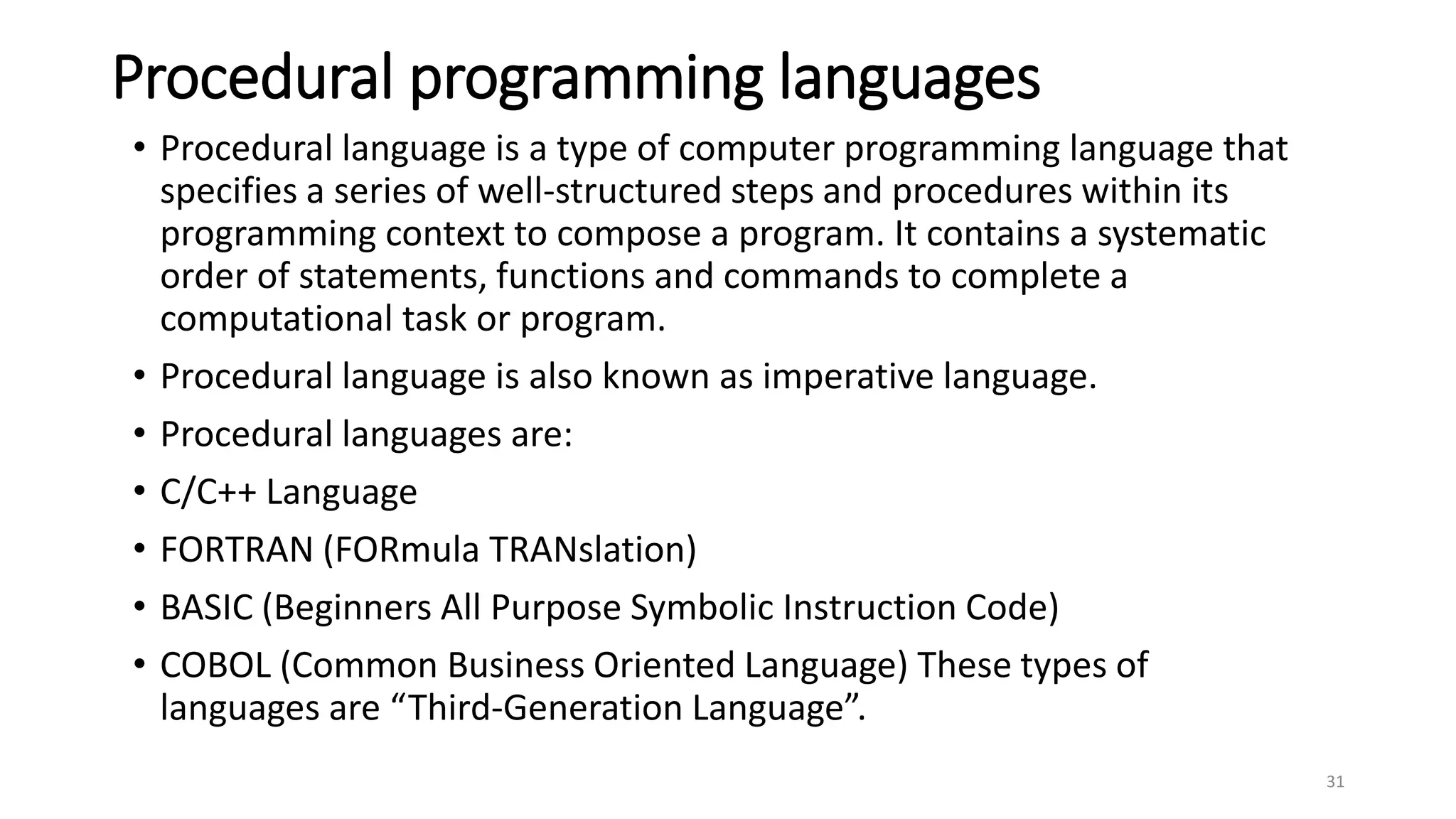 Procedural programming languages

• Procedural language is a type of computer programming language that specifies a series of well-structured steps and procedures within its programming context to compose a program. It contains a systematic order of statements, functions and commands to complete a computational task or program.

• Procedural language is also known as imperative language.

• Procedural languages are:

• C/C++ Language

• FORTRAN (FORmula TRANslation)

• BASIC (Beginners All Purpose Symbolic Instruction Code)

• COBOL (Common Business Oriented Language) These types of languages are “Third-Generation Language”.

31